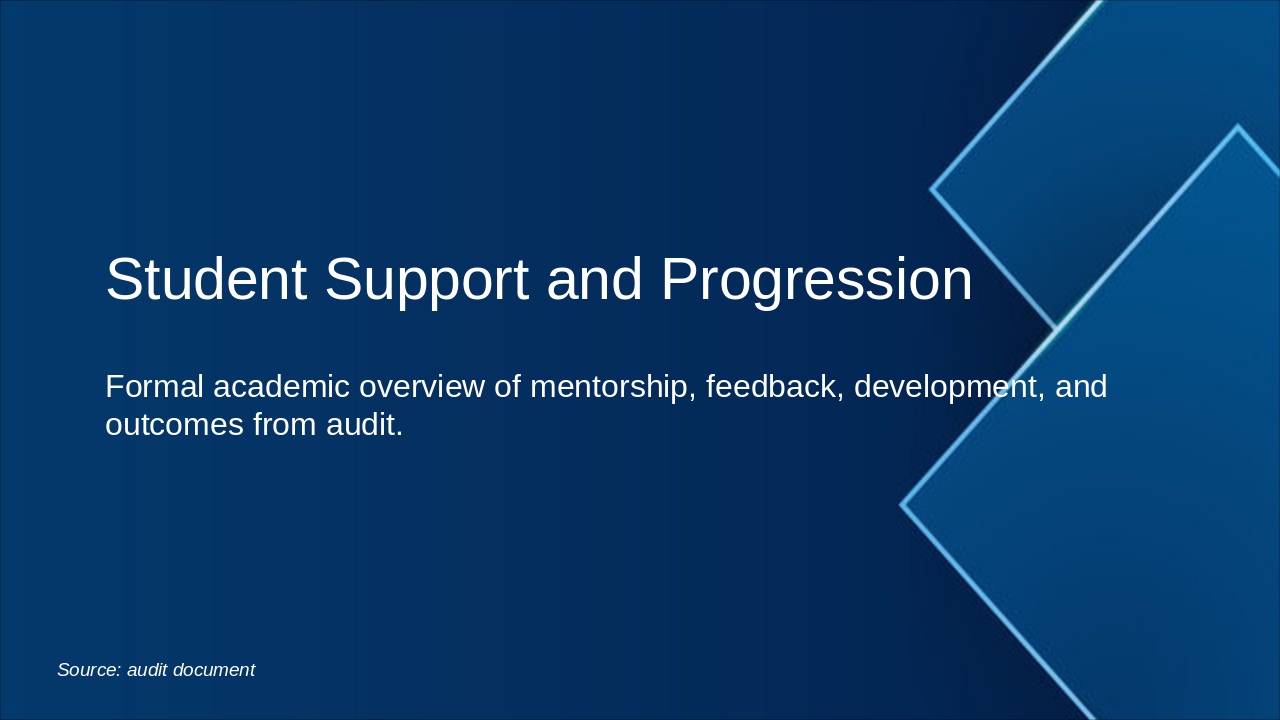 Student Support and Progression

Formal academic overview of mentorship, feedback, development, and outcomes from audit.

Source: audit document